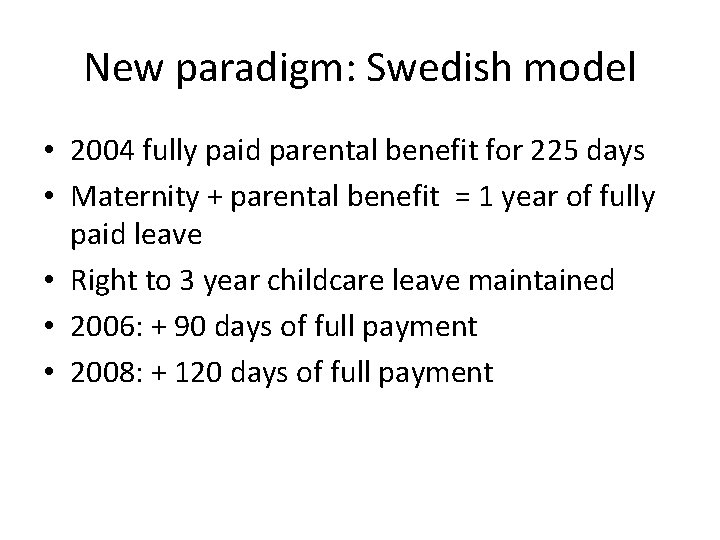 New paradigm: Swedish model

• 2004 fully paid parental benefit for 225 days
• Maternity + parental benefit = 1 year of fully paid leave
• Right to 3 year childcare leave maintained
• 2006: + 90 days of full payment
• 2008: + 120 days of full payment